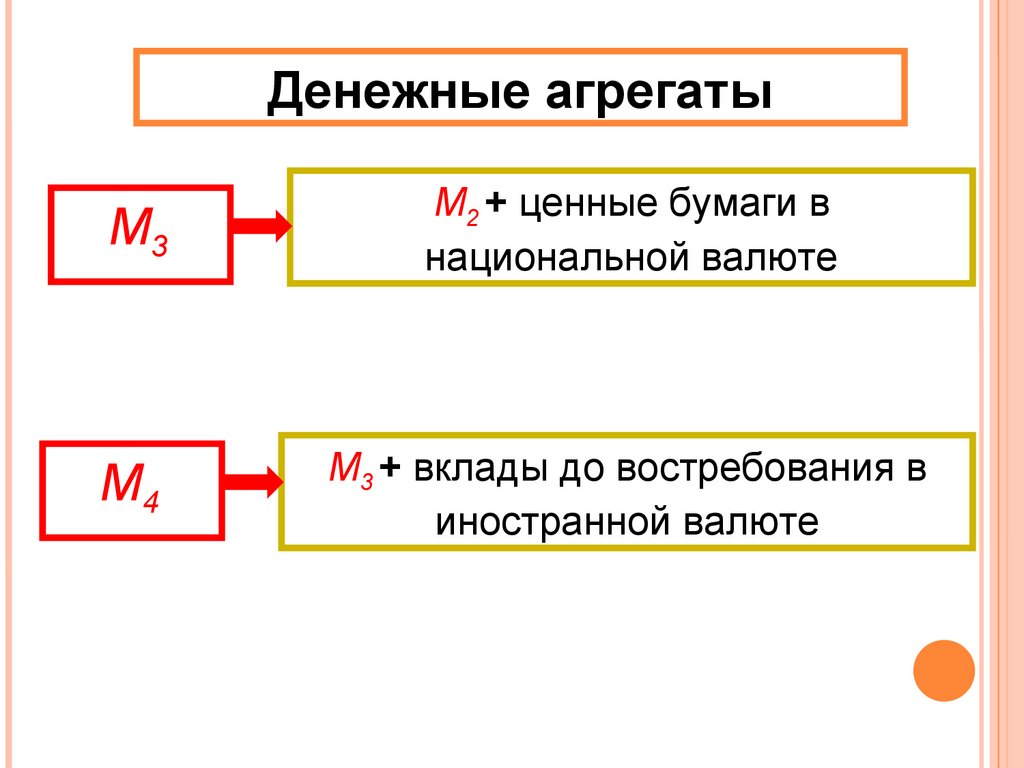 Денежные агрегаты

$M_3$

$M_2$ + ценные бумаги в национальной валюте

$M_4$

$M_3$ + вклады до востребования в иностранной валюте